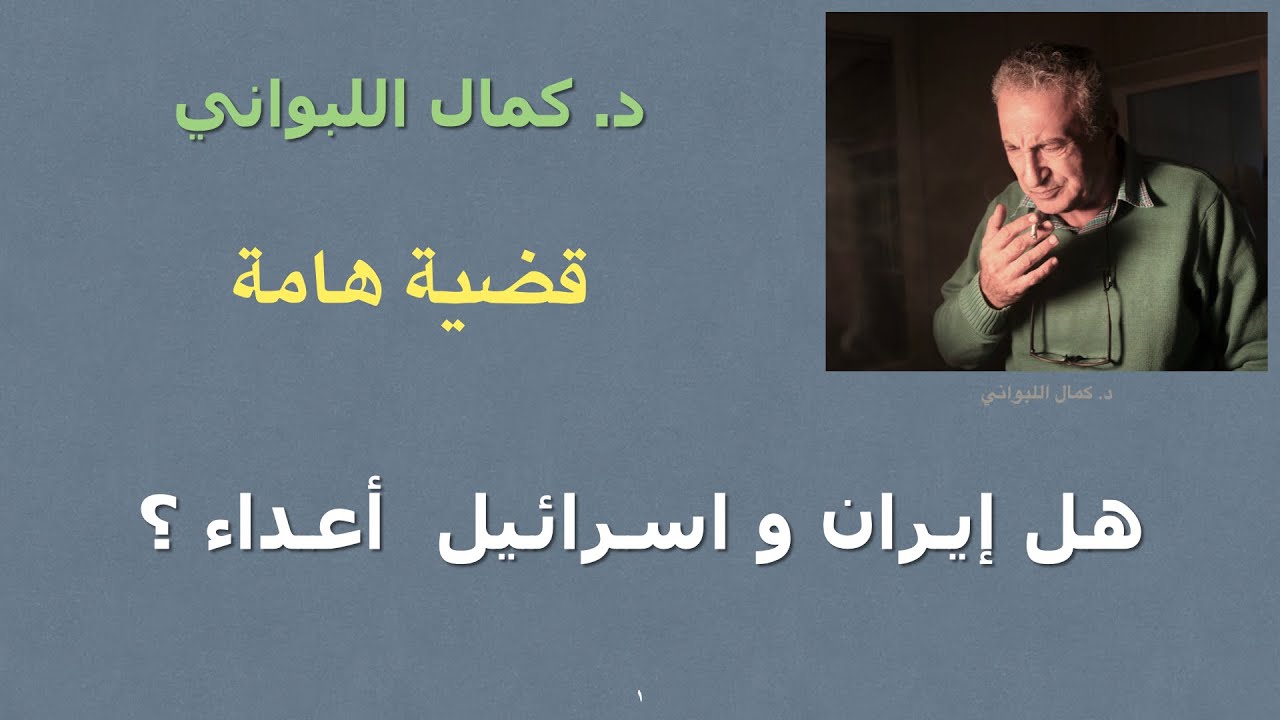 د. كمال اللبواني

قضية هامة

د. كمال اللبواني

هل إيران و اسرائيل أعداء ؟

١